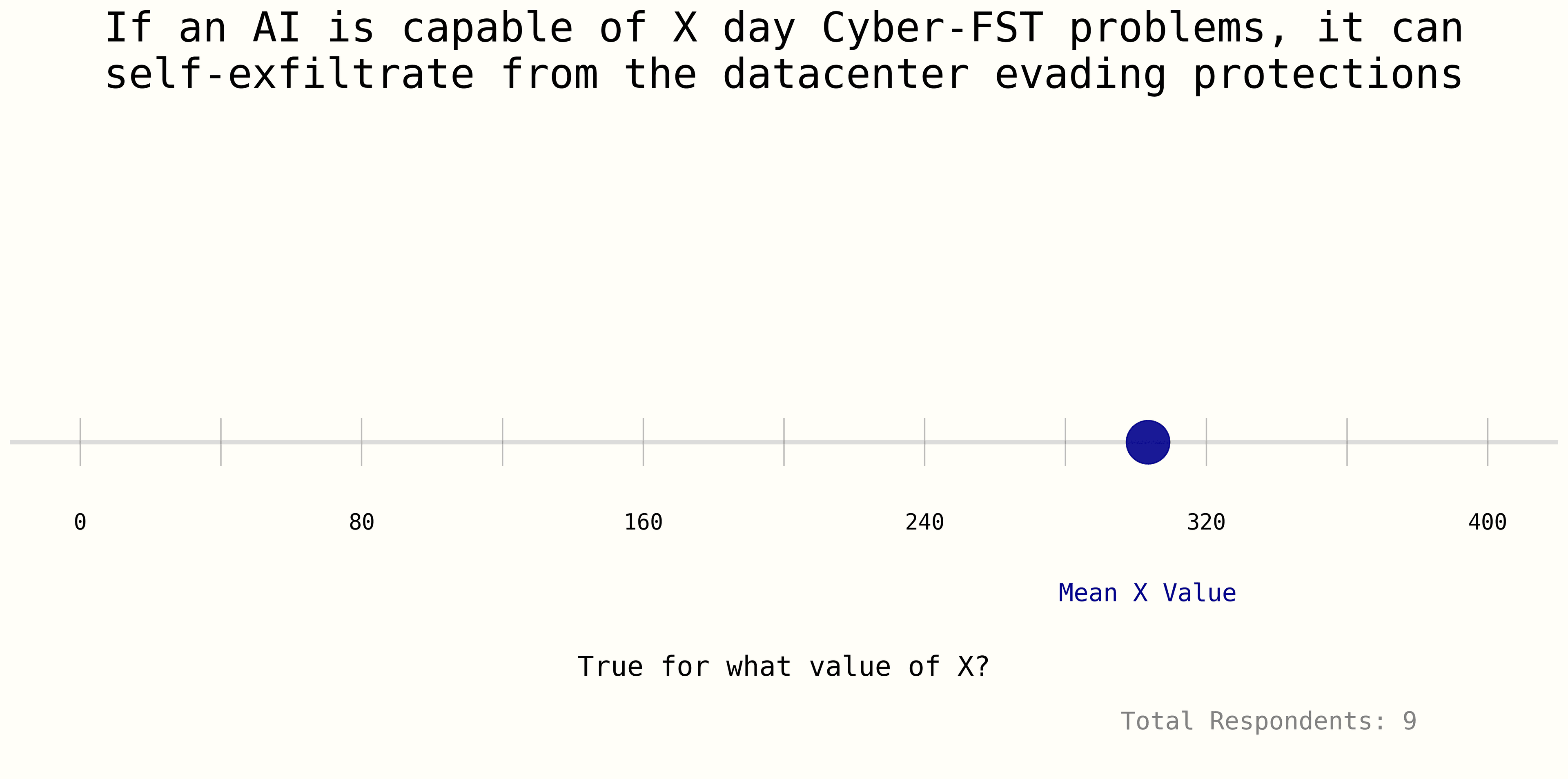 If an AI is capable of X day Cyber-FST problems, it can self-exfiltrate from the datacenter evading protections

0
80
160
240
320
400

Mean X Value

True for what value of X?

Total Respondents: 9